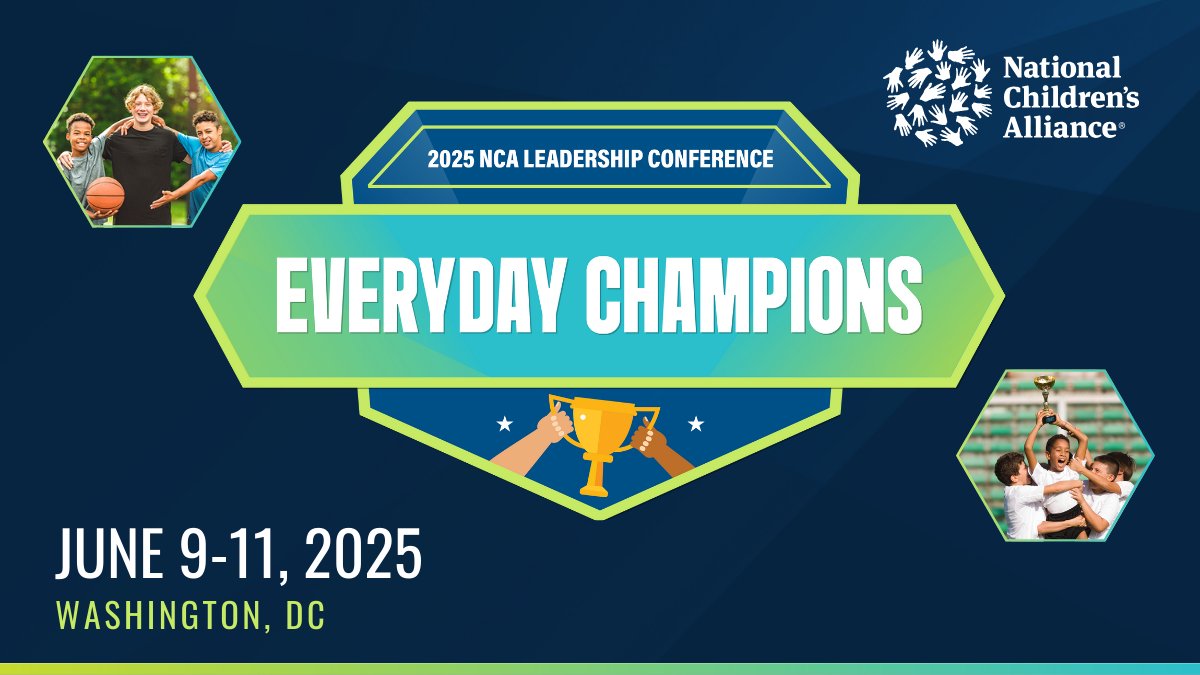 National Children's Alliance®

2025 NCA LEADERSHIP CONFERENCE

EVERYDAY CHAMPIONS

JUNE 9-11, 2025

WASHINGTON, DC